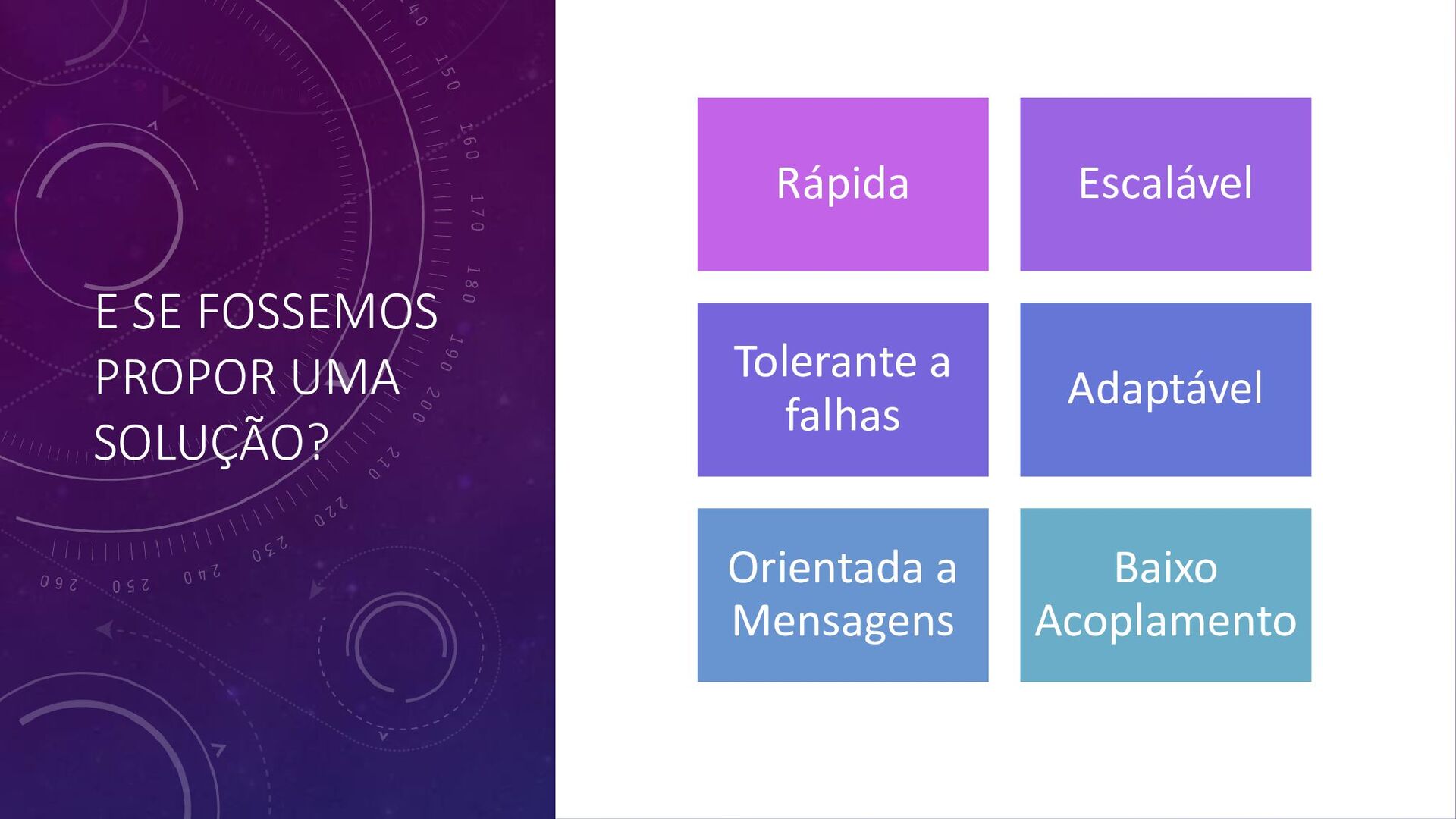 E SE FOSSEMOS PROPOR UMA SOLUÇÃO?

Rápida

Escalável

Tolerante a falhas

Adaptável

Orientada a Mensagens

Baixo Acoplamento